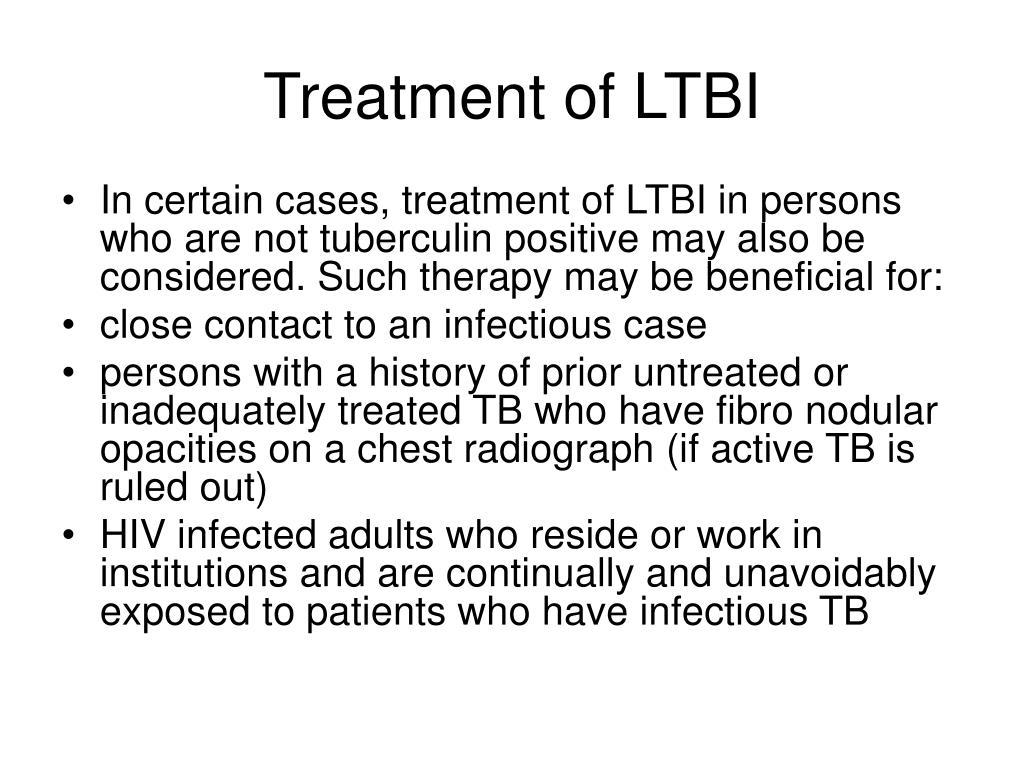 Treatment of LTBI

• In certain cases, treatment of LTBI in persons who are not tuberculin positive may also be considered. Such therapy may be beneficial for:
• close contact to an infectious case
• persons with a history of prior untreated or inadequately treated TB who have fibro nodular opacities on a chest radiograph (if active TB is ruled out)
• HIV infected adults who reside or work in institutions and are continually and unavoidably exposed to patients who have infectious TB